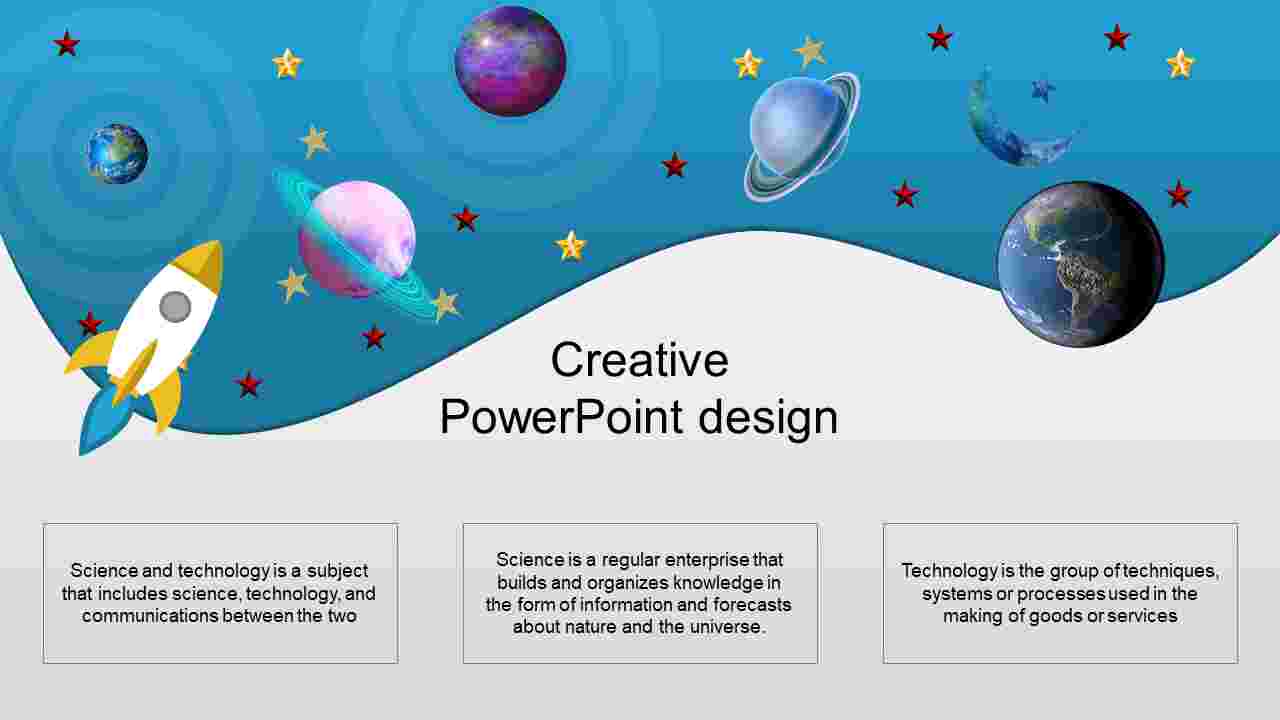 Creative
PowerPoint design

Science and technology is a subject that includes science, technology, and communications between the two

Science is a regular enterprise that builds and organizes knowledge in the form of information and forecasts about nature and the universe.

Technology is the group of techniques, systems or processes used in the making of goods or services